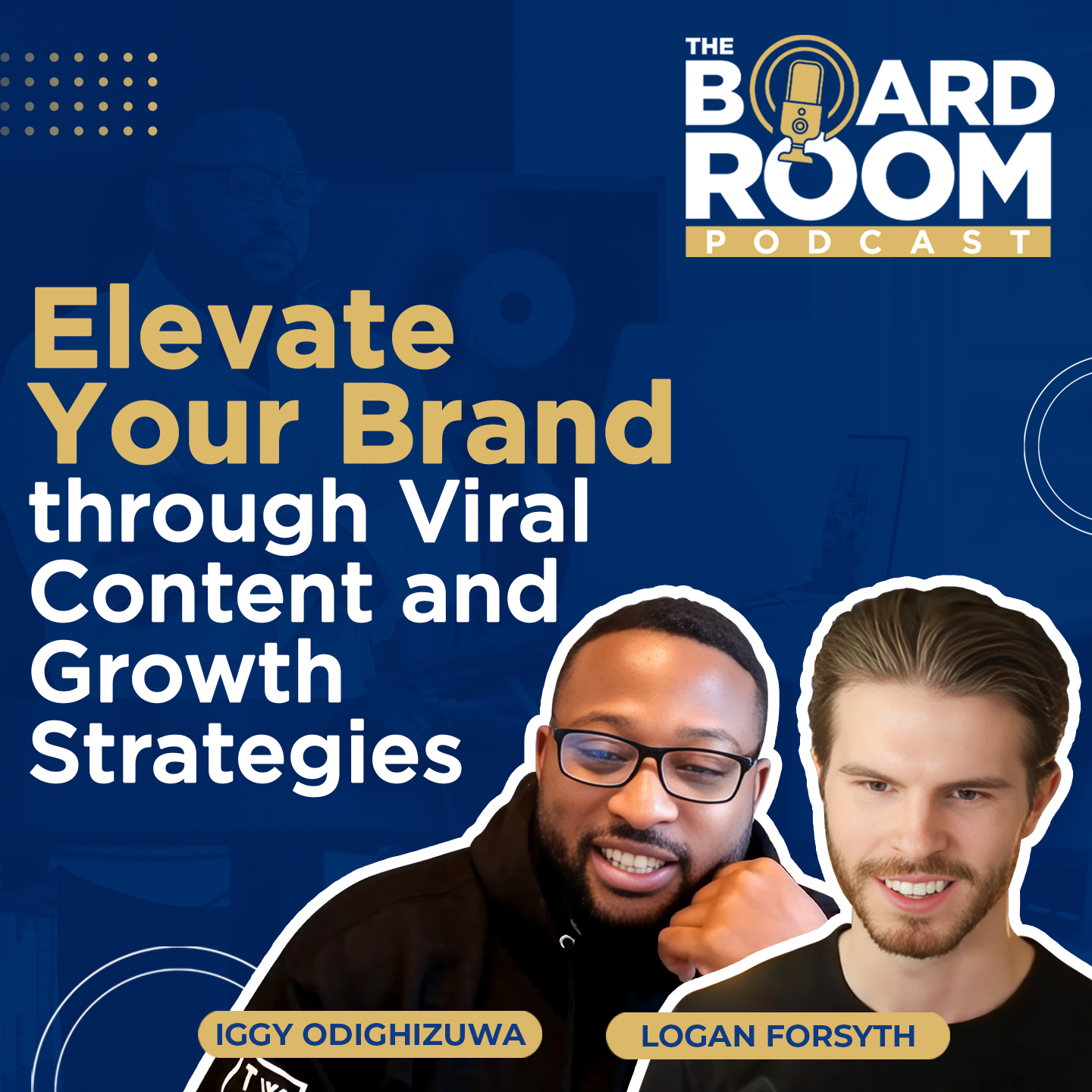 THE BOARD ROOM PODCAST

Elevate Your Brand through Viral Content and Growth Strategies

IGGY ODIGHIZUWA

LOGAN FORSYTH